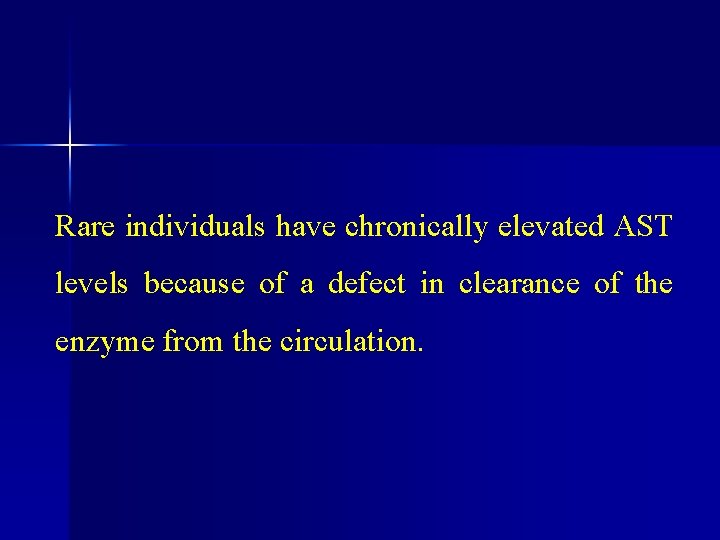 Rare individuals have chronically elevated AST levels because of a defect in clearance of the enzyme from the circulation.